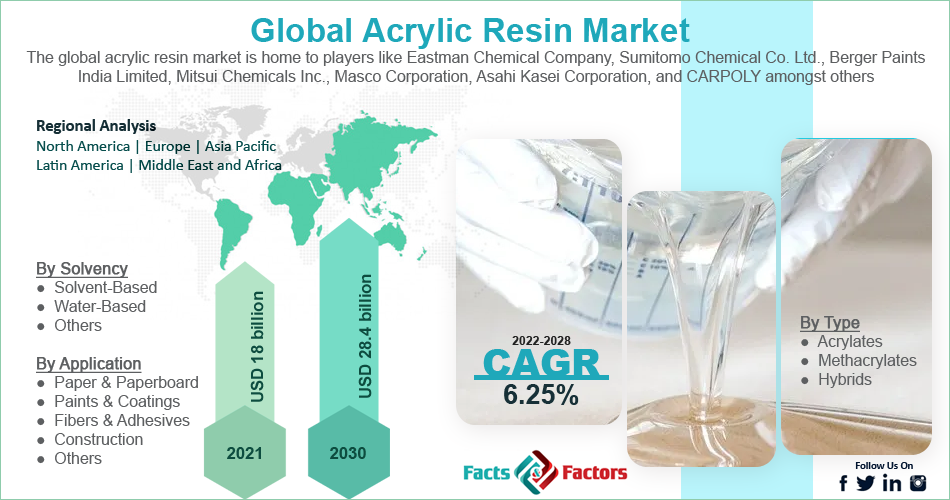 Global Acrylic Resin Market

The global acrylic resin market is home to players like Eastman Chemical Company, Sumitomo Chemical Co. Ltd., Berger Paints India Limited, Mitsui Chemicals Inc., Masco Corporation, Asahi Kasei Corporation, and CARPOLY amongst others

Regional Analysis
North America | Europe | Asia Pacific
Latin America | Middle East and Africa

By Solvency
● Solvent-Based
● Water-Based
● Others

By Application
● Paper & Paperboard
● Paints & Coatings
● Fibers & Adhesives
● Construction
● Others

USD 18 billion
2021

USD 28.4 billion
2030

2022-2028
CAGR
6.25%

By Type
● Acrylates
● Methacrylates
● Hybrids

Facts & Factors

Follow Us On